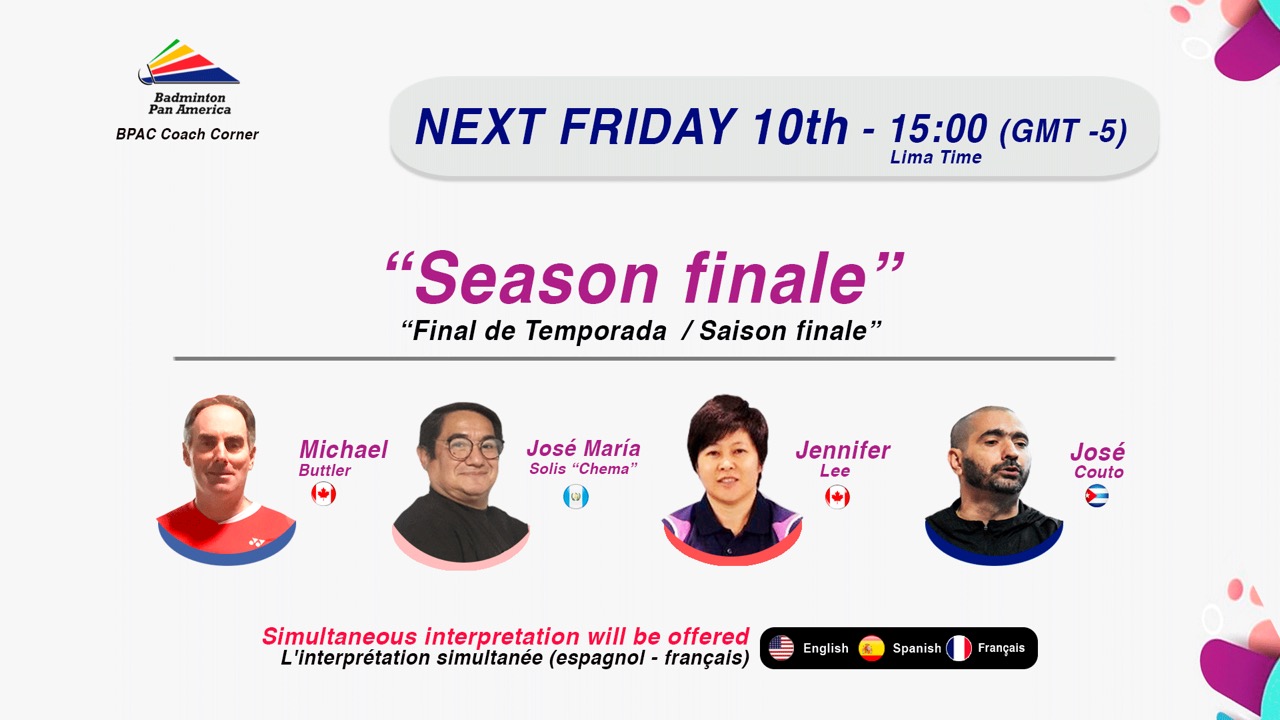 Badminton Pan America
BPAC Coach Corner

NEXT FRIDAY 10th - 15:00 (GMT -5)
Lima Time

“Season finale”
“Final de Temporada / Saison finale”

Michael
Buttler

José María
Solis “Chema”

Jennifer
Lee

José
Couto

Simultaneous interpretation will be offered
L'interprétation simultanée (espagnol - français)

English
Spanish
Français